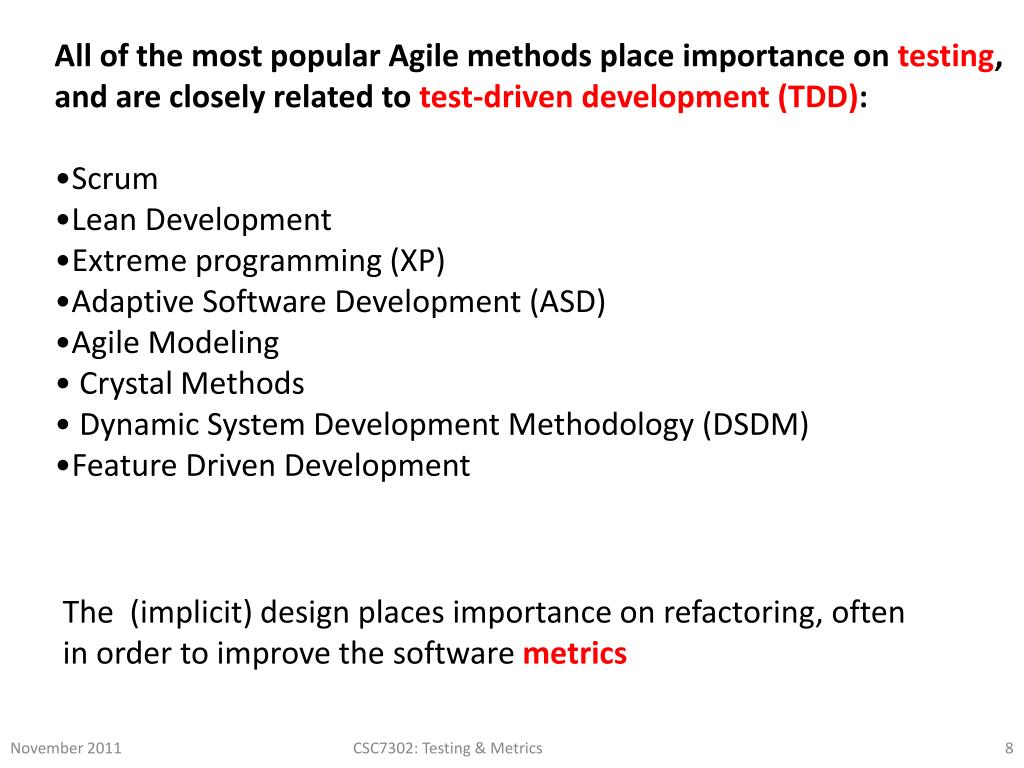 All of the most popular Agile methods place importance on testing, and are closely related to test-driven development (TDD):

•Scrum
•Lean Development
•Extreme programming (XP)
•Adaptive Software Development (ASD)
•Agile Modeling
• Crystal Methods
• Dynamic System Development Methodology (DSDM)
•Feature Driven Development

The (implicit) design places importance on refactoring, often in order to improve the software metrics

November 2011

CSC7302: Testing & Metrics

8